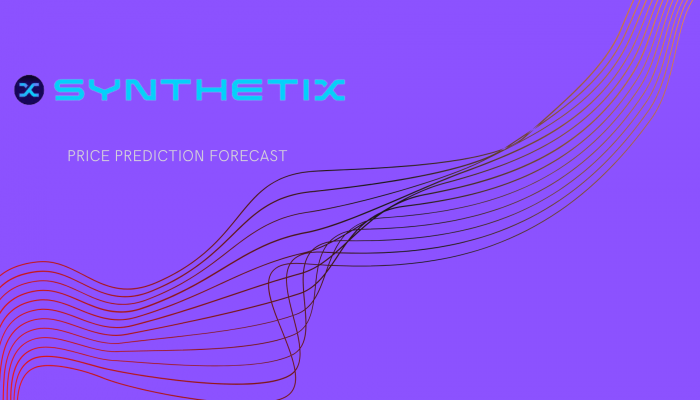 SYNTHETIX

PRICE PREDICTION FORECAST